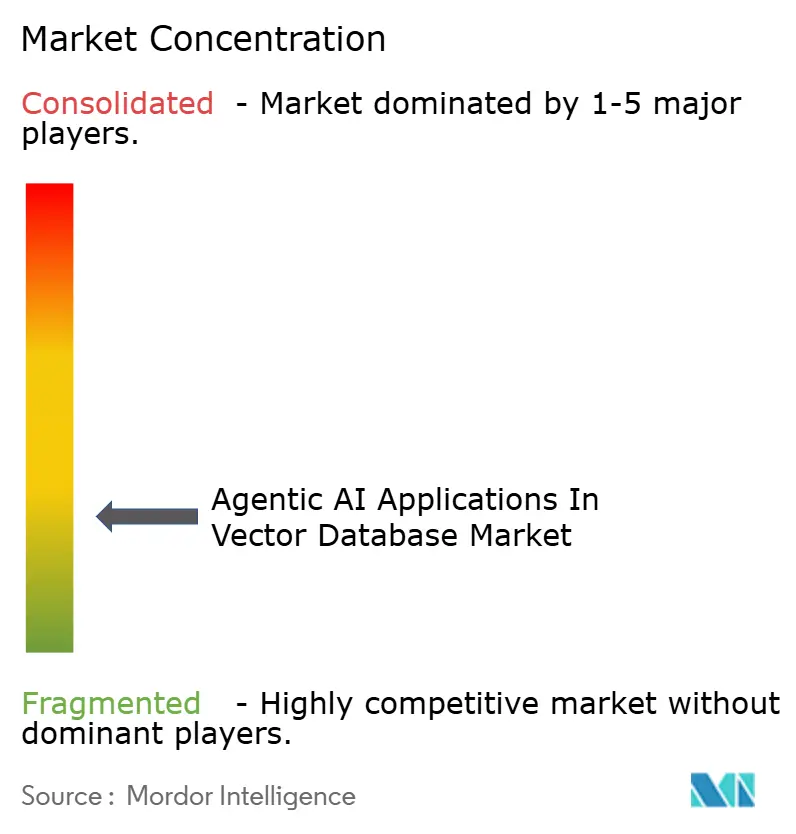 Market Concentration

Consolidated - Market dominated by 1-5 major players.

Agentic AI Applications In Vector Database Market

Fragmented - Highly competitive market without dominant players.

Source : Mordor Intelligence